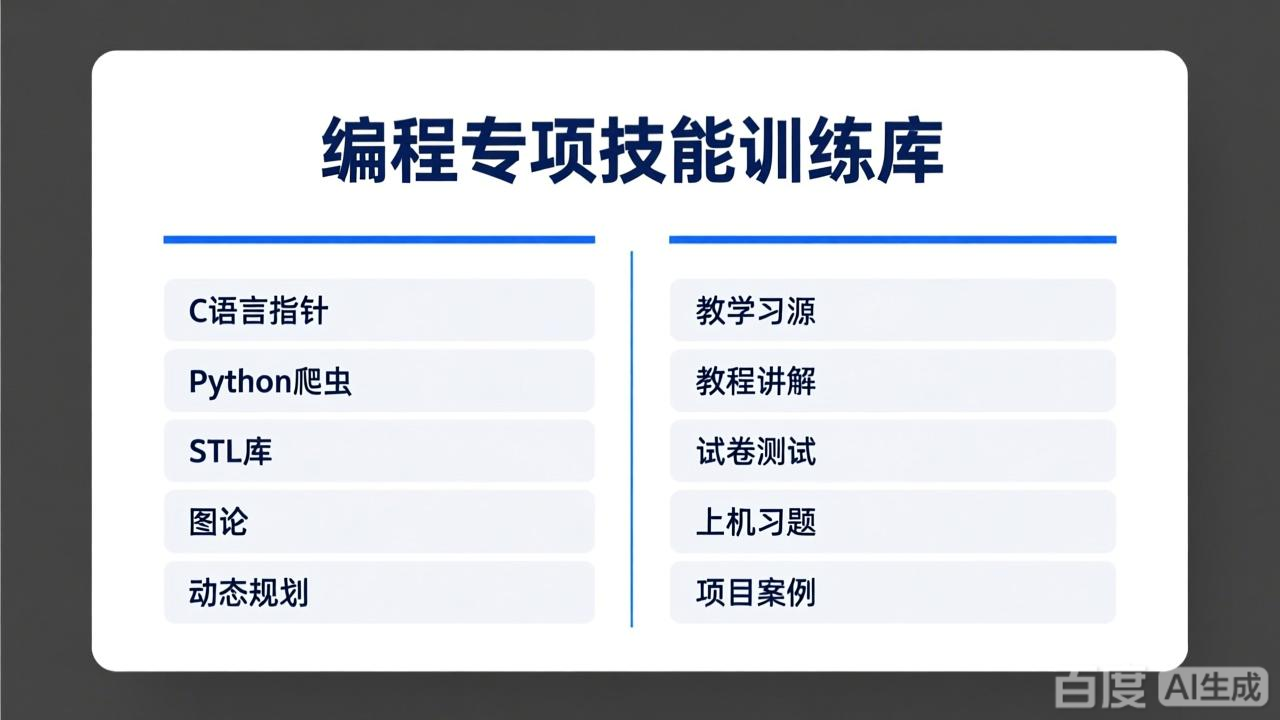 编程专项技能训练库

C语言指针

Python爬虫

STL库

图论

动态规划

教学习源

教程讲解

试卷测试

上机习题

项目案例

百度 AI生成